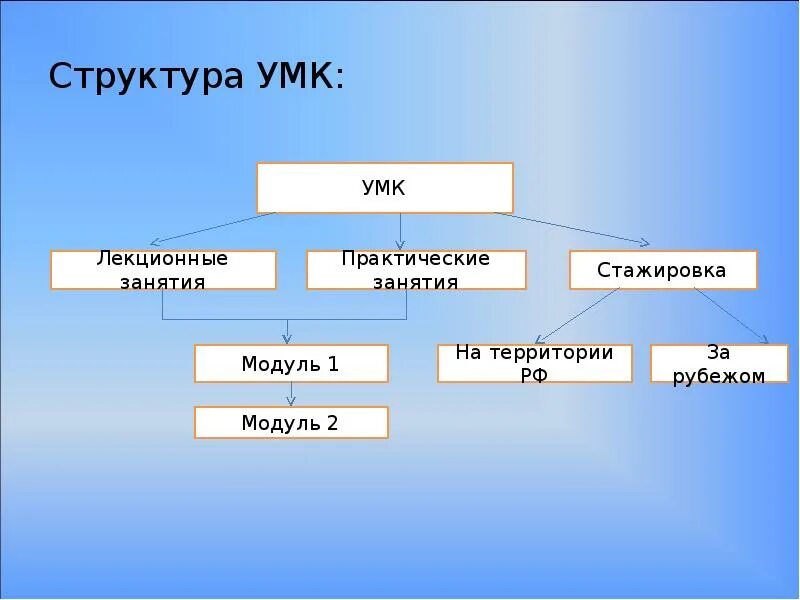 Структура УМК:

УМК

Лекционные занятия

Практические занятия

Стажировка

Модуль 1

Модуль 2

На территории РФ

За рубежом